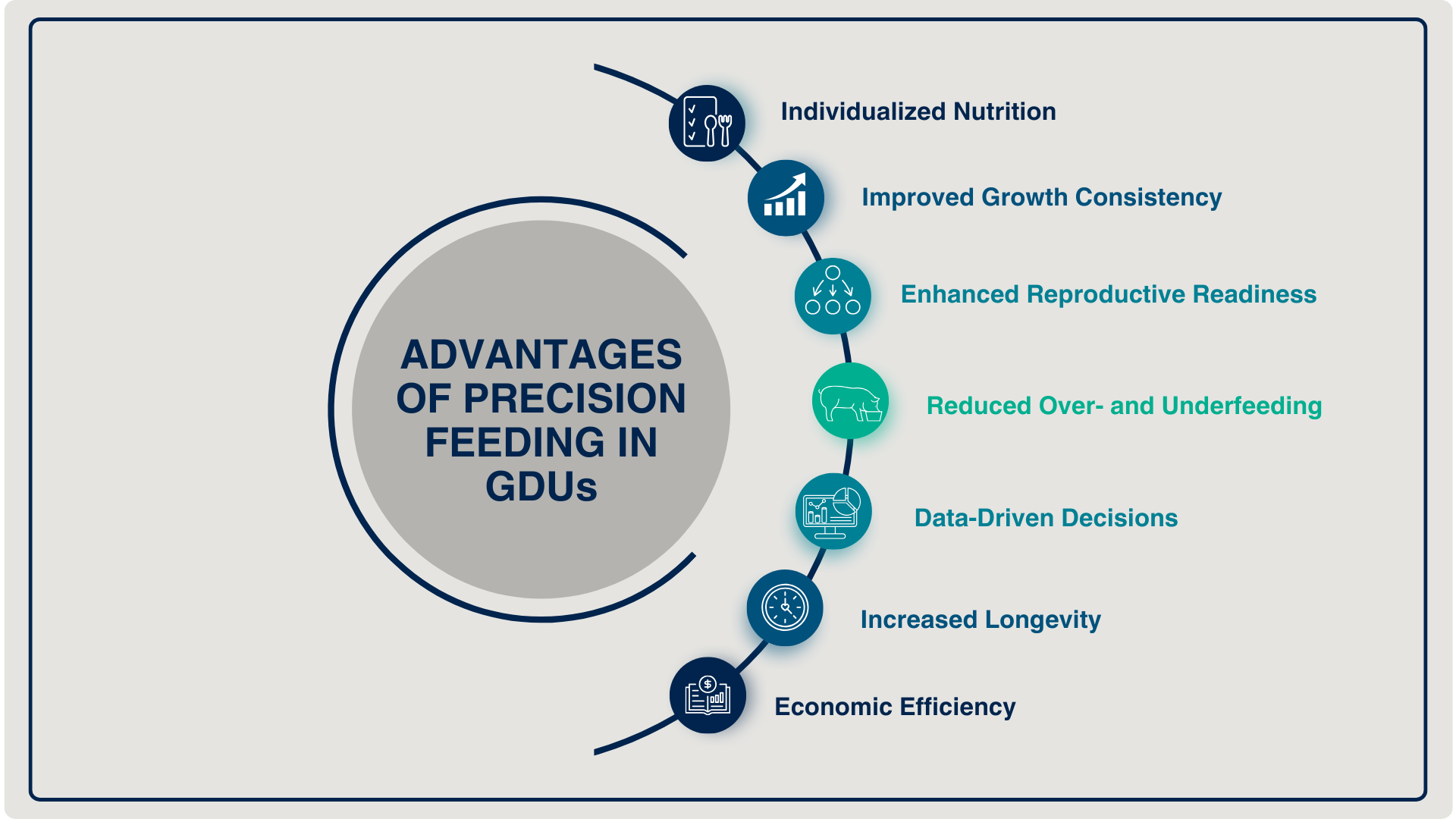 ADVANTAGES OF PRECISION FEEDING IN GDUs

Individualized Nutrition

Improved Growth Consistency

Enhanced Reproductive Readiness

Reduced Over- and Underfeeding

Data-Driven Decisions

Increased Longevity

Economic Efficiency